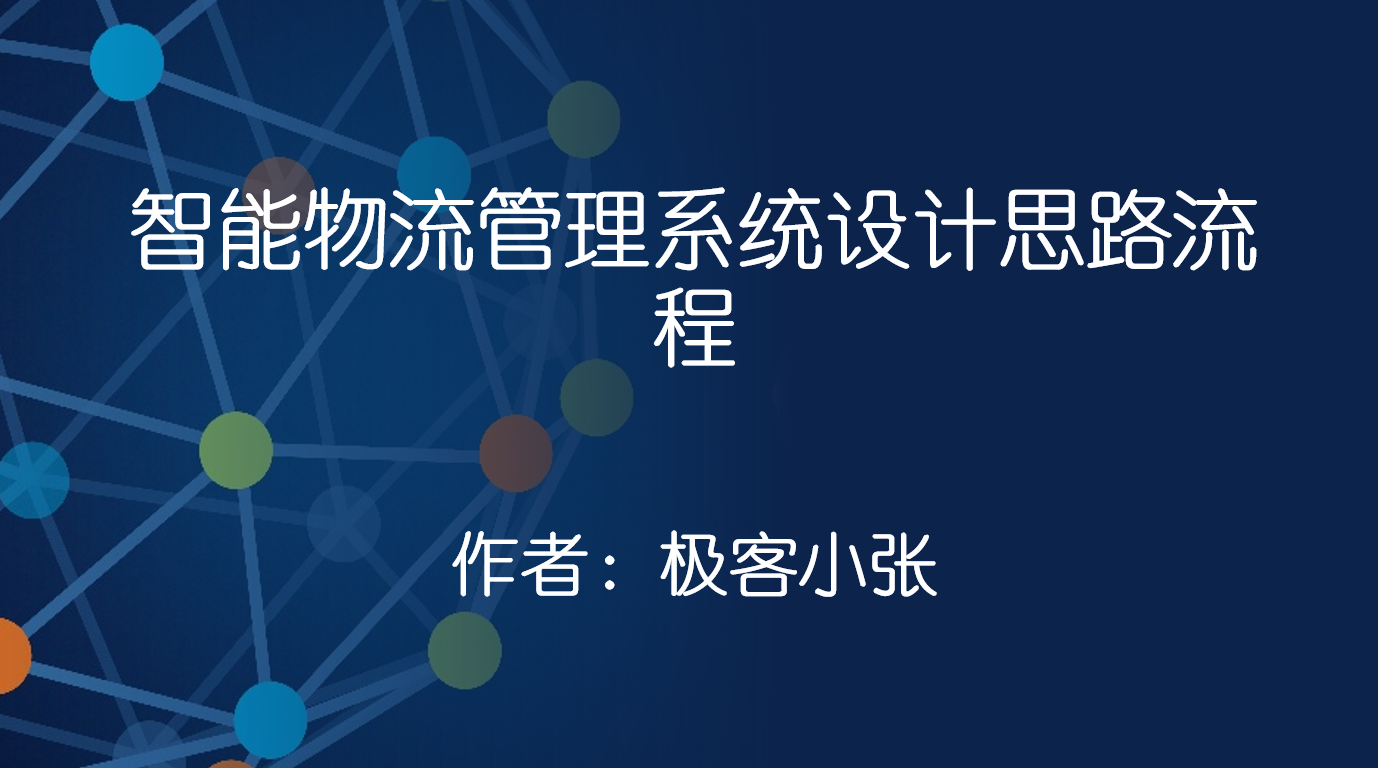 智能物流管理系统设计思路流程

作者：极客小张